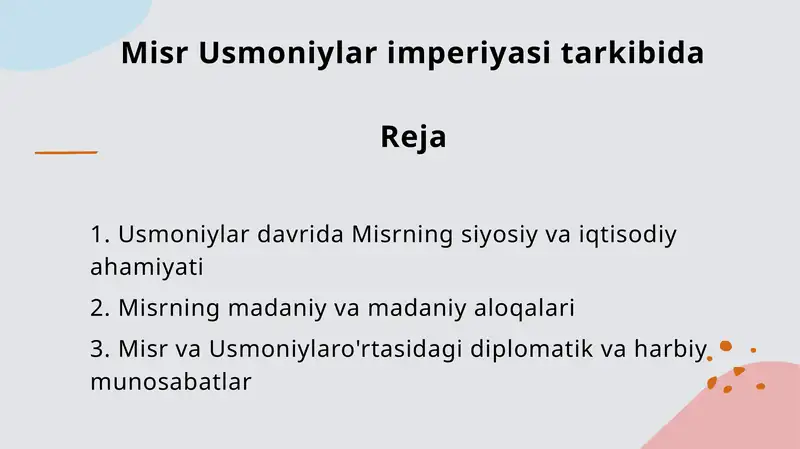 Misr Usmoniylar imperiyasi tarkibida

Reja

1. Usmoniylar davrida Misrning siyosiy va iqtisodiy ahamiyati

2. Misrning madaniy va madaniy aloqalari

3. Misr va Usmoniylaro'rtasidagi diplomatik va harbiy munosabatlar